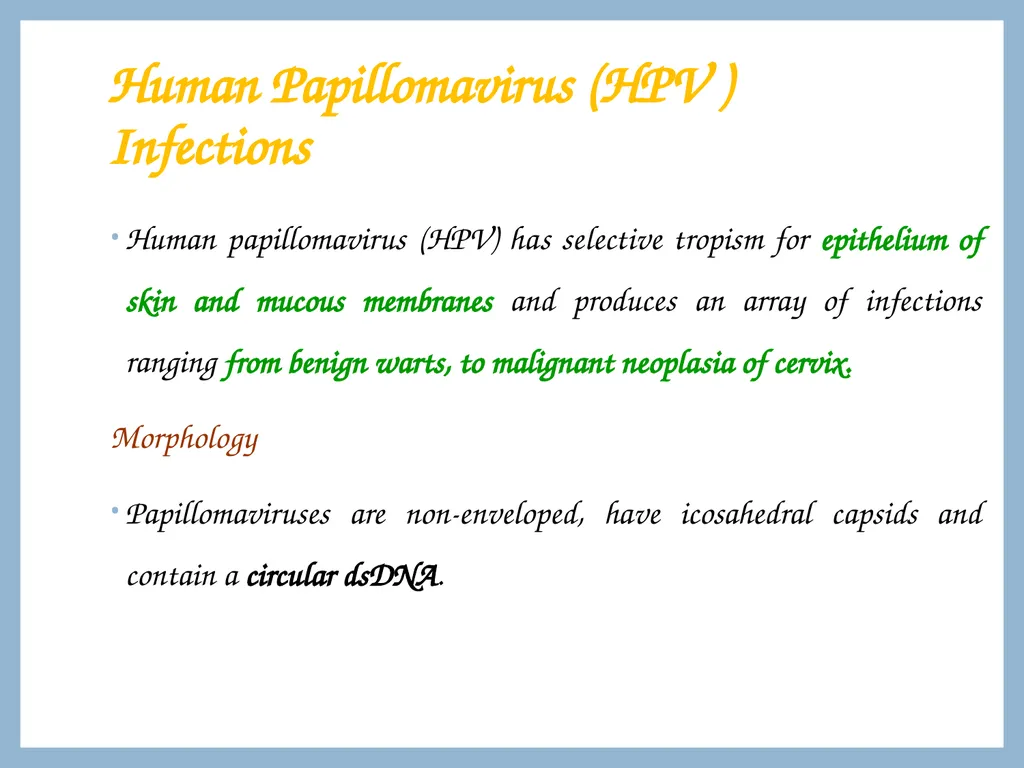 Human Papillomavirus (HPV ) Infections

• Human papillomavirus (HPV) has selective tropism for epithelium of skin and mucous membranes and produces an array of infections ranging from benign warts, to malignant neoplasia of cervix.

Morphology

• Papillomaviruses are non-enveloped, have icosahedral capsids and contain a circular dsDNA.